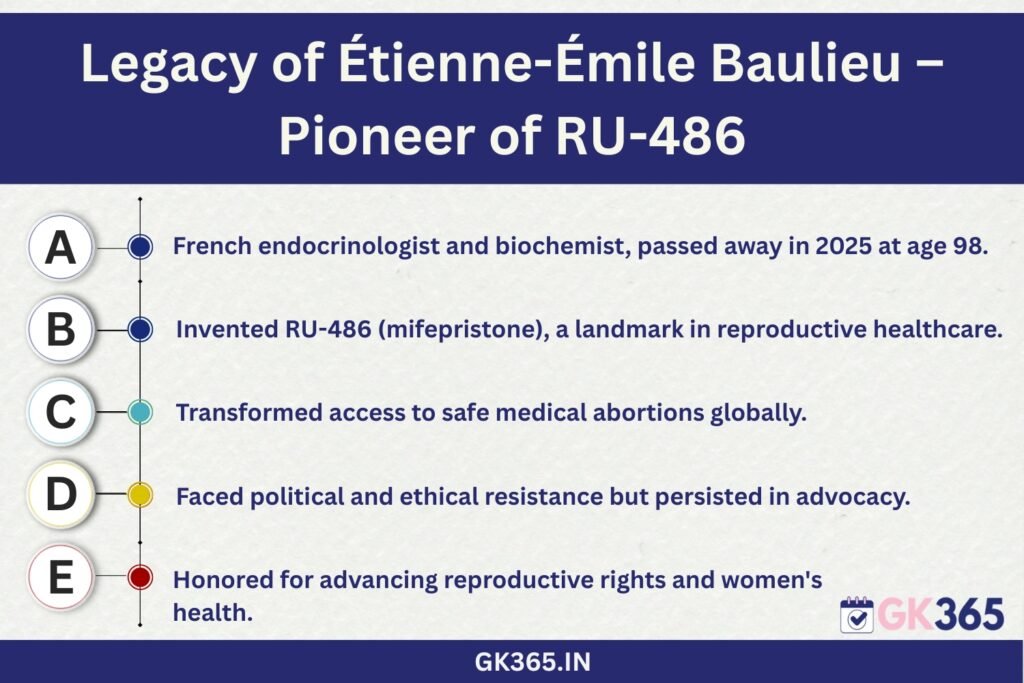 Legacy of Étienne-Émile Baulieu – Pioneer of RU-486

A French endocrinologist and biochemist, passed away in 2025 at age 98.

B Invented RU-486 (mifepristone), a landmark in reproductive healthcare.

C Transformed access to safe medical abortions globally.

D Faced political and ethical resistance but persisted in advocacy.

E Honored for advancing reproductive rights and women's health.

GK365

GK365.IN